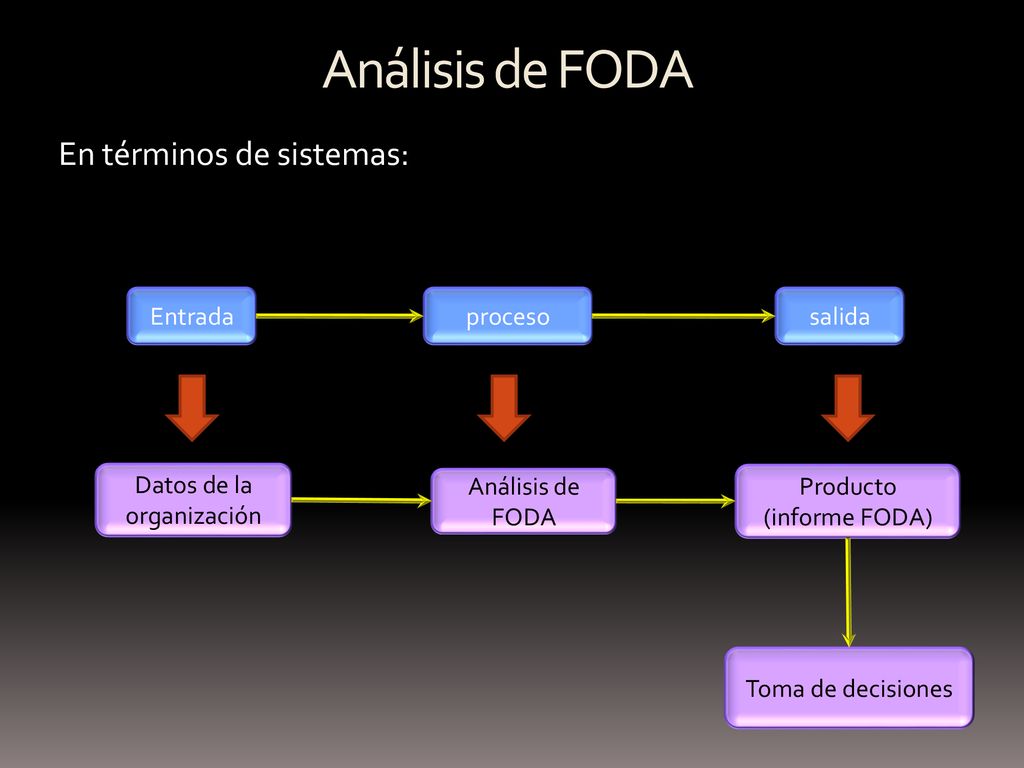 Análisis de FODA

En términos de sistemas:

Entrada

proceso

salida

Datos de la organización

Análisis de FODA

Producto (informe FODA)

Toma de decisiones